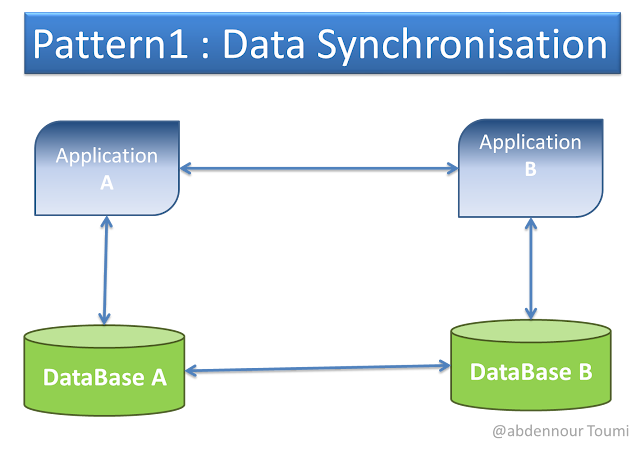 Pattern1 : Data Synchronisation

Application
A

Application
B

DataBase A

DataBase B

@abdennour Toumi